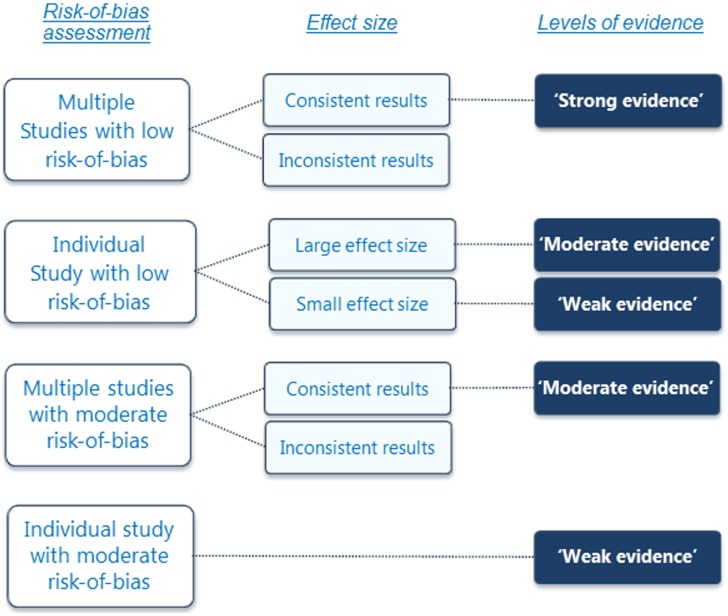 Risk-of-bias assessment

Effect size

Levels of evidence

Multiple Studies with low risk-of-bias

Consistent results

'Strong evidence'

Inconsistent results

Individual Study with low risk-of-bias

Large effect size

'Moderate evidence'

Small effect size

'Weak evidence'

Multiple studies with moderate risk-of-bias

Consistent results

'Moderate evidence'

Inconsistent results

Individual study with moderate risk-of-bias

'Weak evidence'